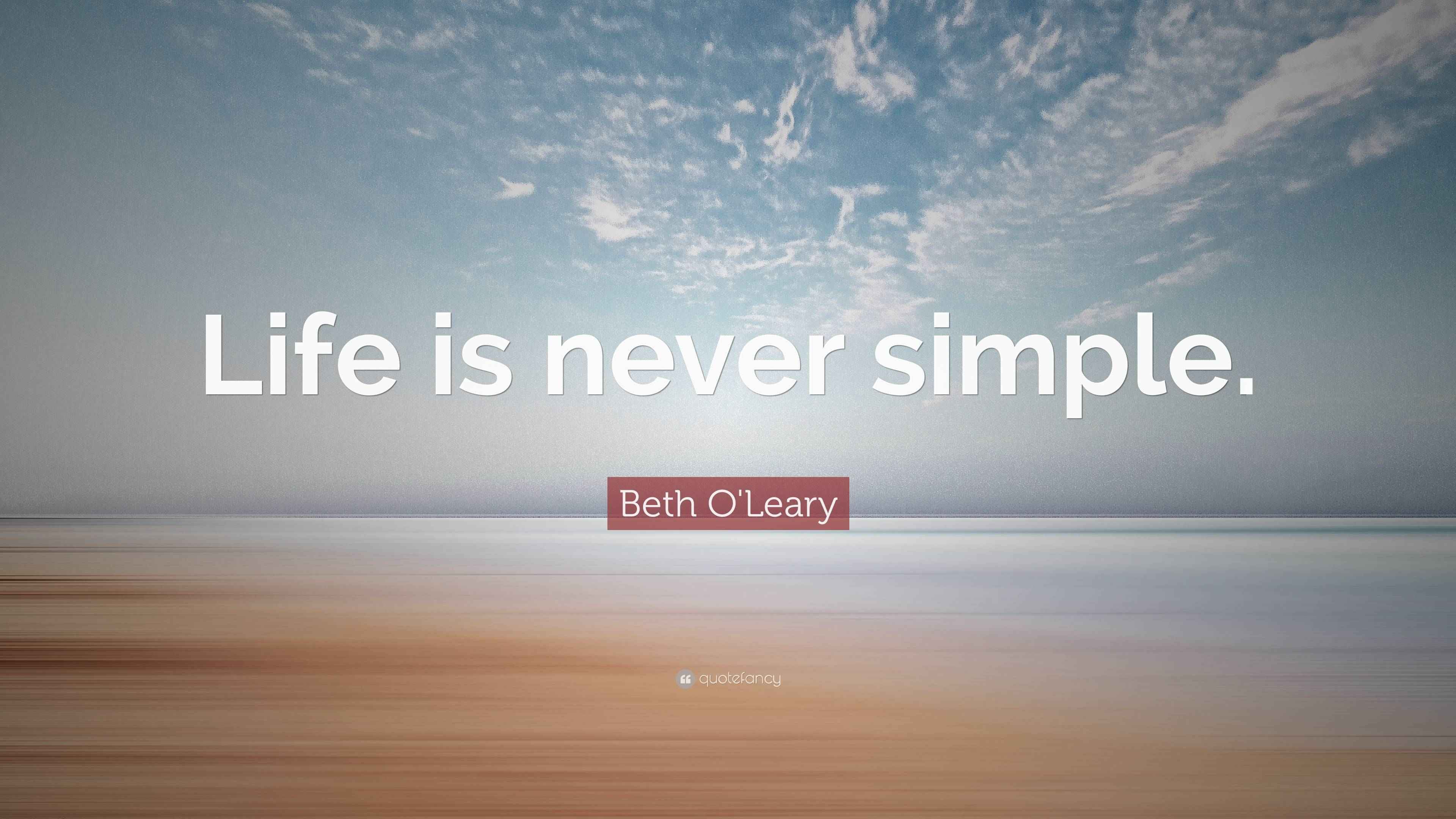 Life is never simple.

Beth O'Leary

quotefancy